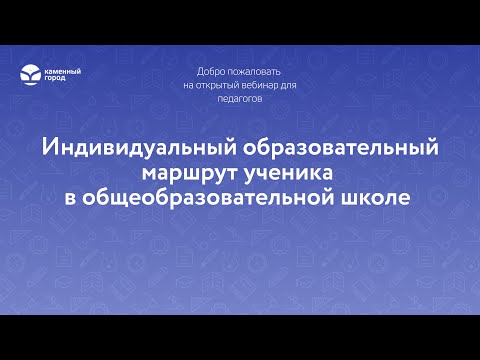 каменный город

Добро пожаловать на открытый вебинар для педагогов

Индивидуальный образовательный маршрут ученика в общеобразовательной школе